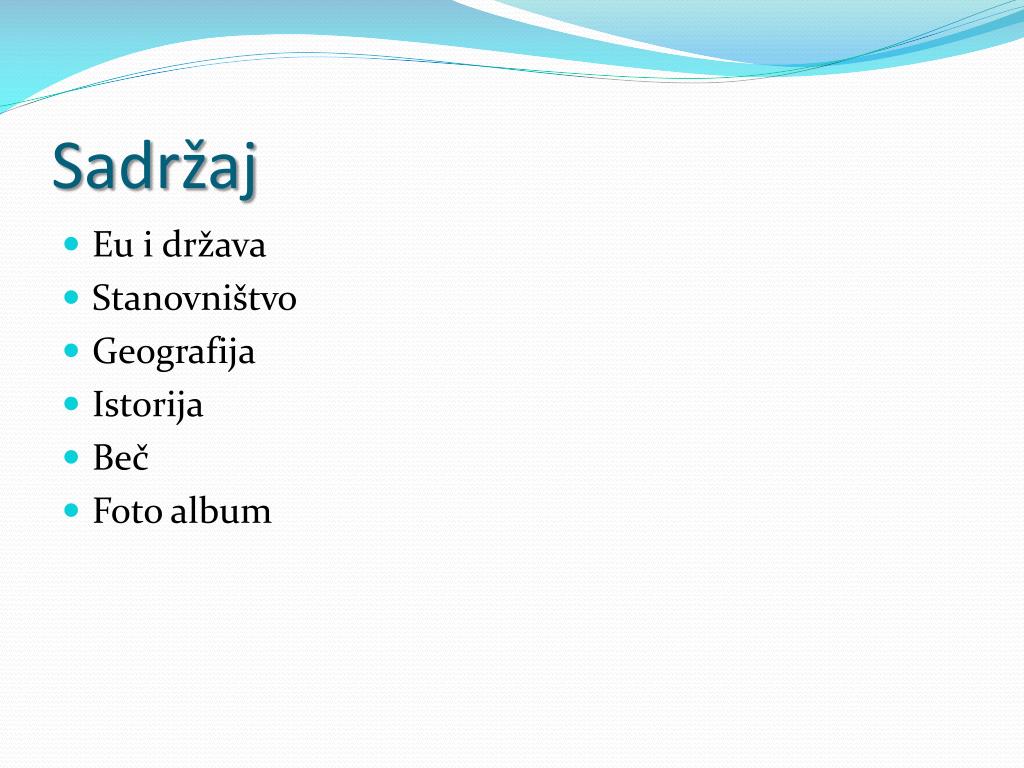 Sadržaj

- Eu i država
- Stanovništvo
- Geografija
- Istorija
- Beč
- Foto album